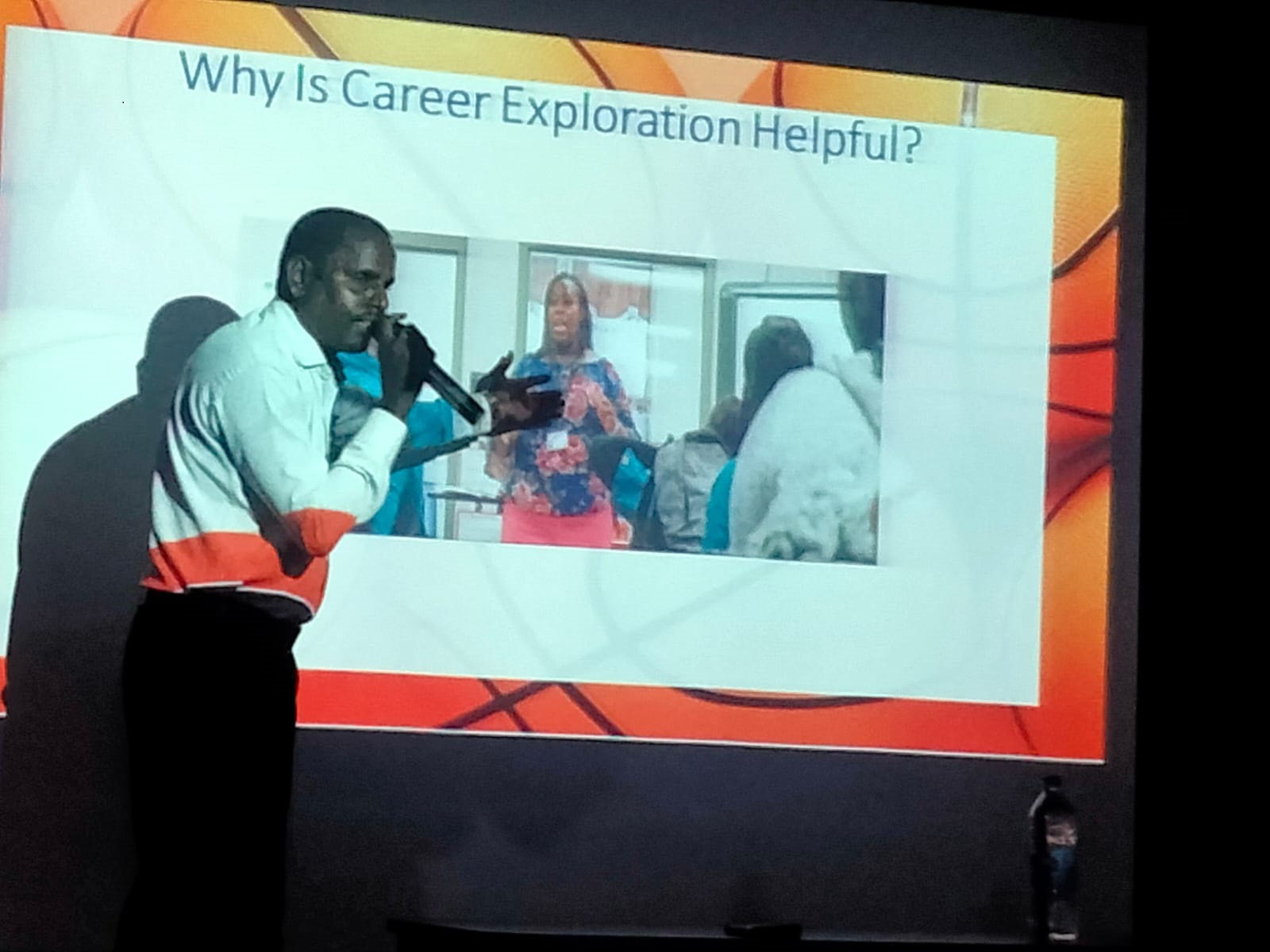 Why Is Career Exploration Helpful?